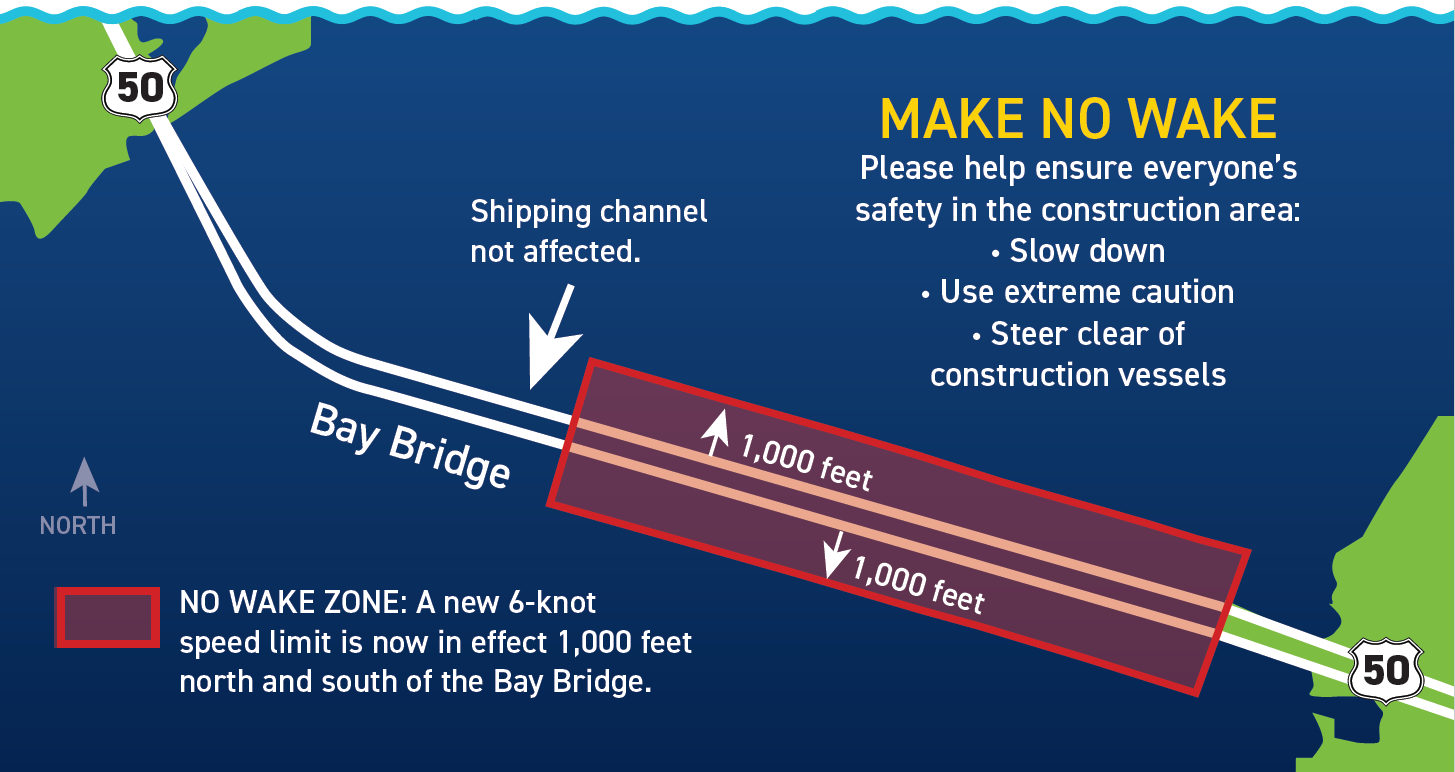 50

MAKE NO WAKE
Please help ensure everyone's safety in the construction area:
• Slow down
• Use extreme caution
• Steer clear of construction vessels

Shipping channel not affected.

Bay Bridge

1,000 feet

1,000 feet

NORTH

NO WAKE ZONE: A new 6-knot speed limit is now in effect 1,000 feet north and south of the Bay Bridge.

50